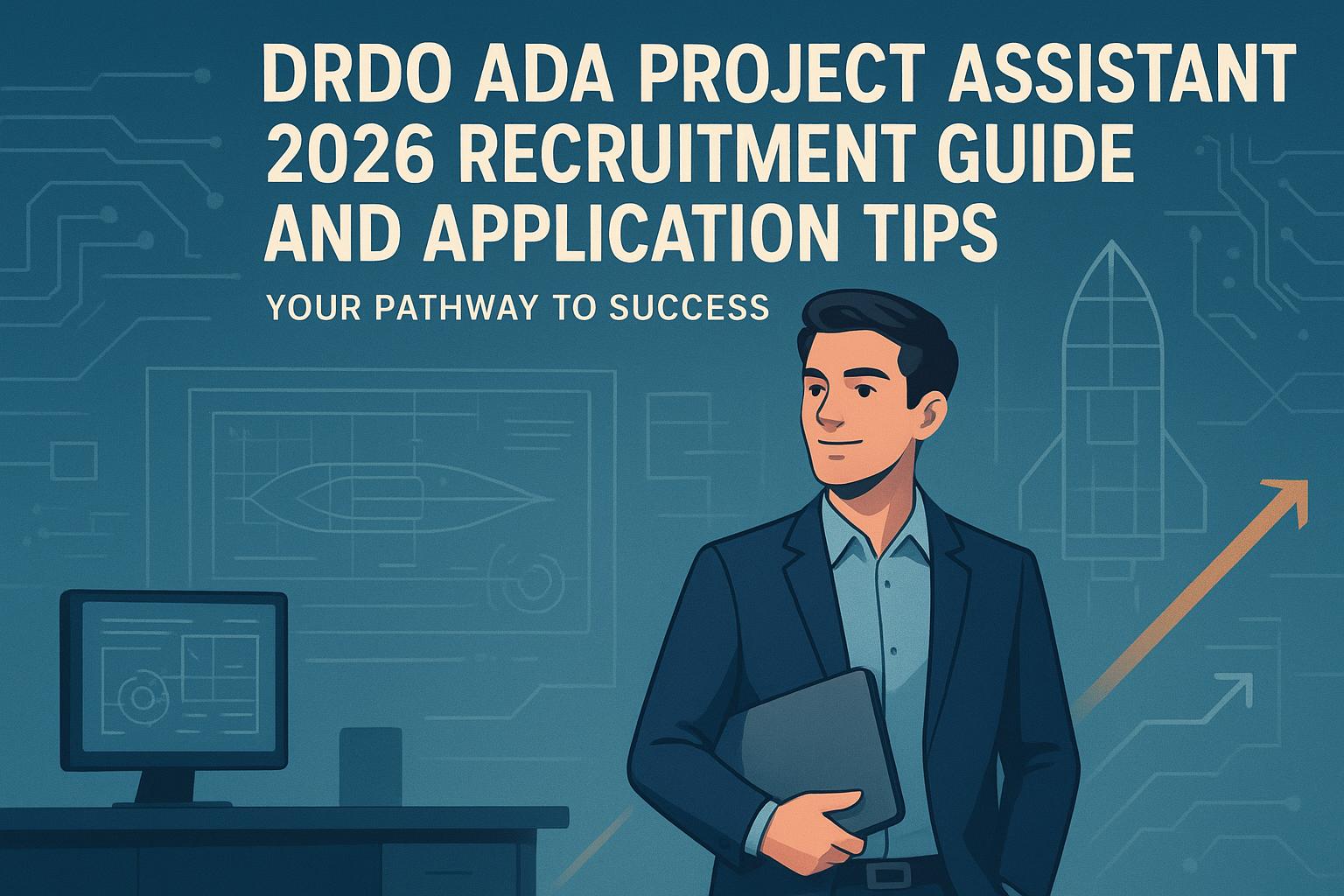 DRDO ADA PROJECT ASSISTANT 2026 RECRUITMENT GUIDE AND APPLICATION TIPS

YOUR PATHWAY TO SUCCESS